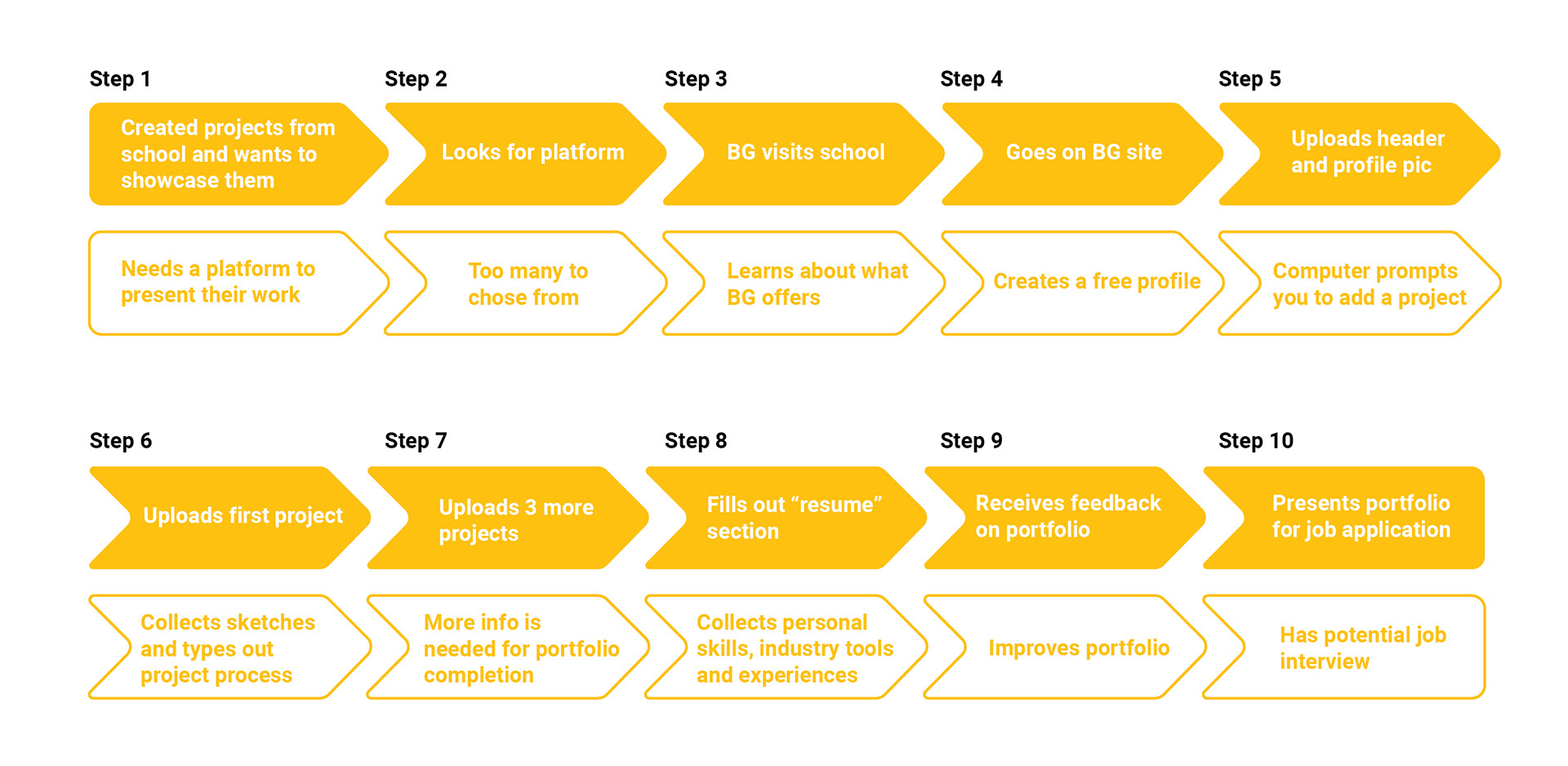 Step 1

Created projects from school and wants to showcase them

Needs a platform to present their work

Step 2

Looks for platform

Too many to chose from

Step 3

BG visits school

Learns about what BG offers

Step 4

Goes on BG site

Creates a free profile

Step 5

Uploads header and profile pic

Computer prompts you to add a project

Step 6

Uploads first project

Collects sketches and types out project process

Step 7

Uploads 3 more projects

More info is needed for portfolio completion

Step 8

Fills out “resume” section

Collects personal skills, industry tools and experiences

Step 9

Receives feedback on portfolio

Improves portfolio

Step 10

Presents portfolio for job application

Has potential job interview